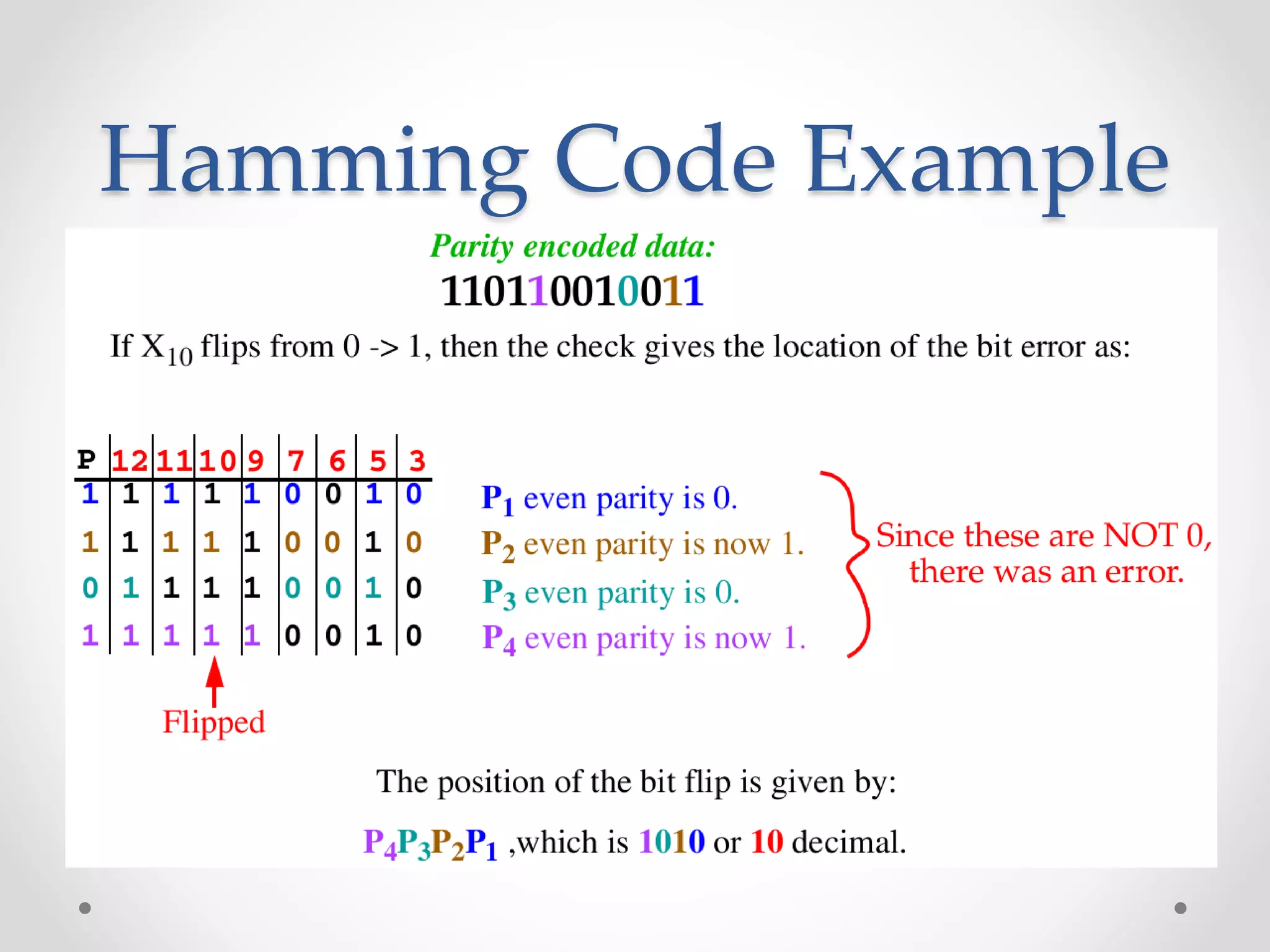 Hamming Code Example

Parity encoded data:

110110010011

If $X_{10}$ flips from 0 -> 1, then the check gives the location of the bit error as:

| P | 12 | 11 | 10 | 9 | 7 | 6 | 5 | 3 |
|---|---|---|---|---|---|---|---|---|
| 1 | 1 | 1 | 1 | 1 | 0 | 0 | 1 | 0 |
| 1 | 1 | 1 | 1 | 1 | 0 | 0 | 1 | 0 |
| 0 | 1 | 1 | 1 | 1 | 0 | 0 | 1 | 0 |
| 1 | 1 | 1 | 1 | 1 | 0 | 0 | 1 | 0 |

Flipped

$P_1$ even parity is 0.
$P_2$ even parity is now 1.
$P_3$ even parity is 0.
$P_4$ even parity is now 1.

Since these are NOT 0, there was an error.

The position of the bit flip is given by:

$P_4P_3P_2P_1$ ,which is 1010 or 10 decimal.